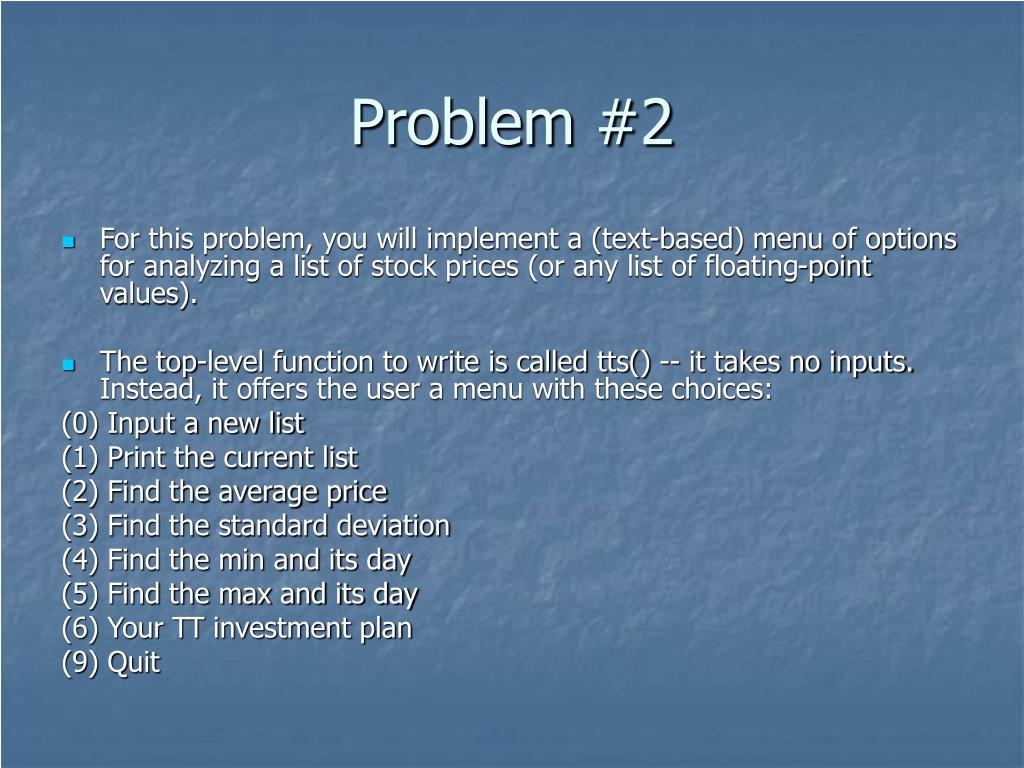 Problem #2

For this problem, you will implement a (text-based) menu of options for analyzing a list of stock prices (or any list of floating-point values).

The top-level function to write is called tts() -- it takes no inputs. Instead, it offers the user a menu with these choices:

(0) Input a new list
(1) Print the current list
(2) Find the average price
(3) Find the standard deviation
(4) Find the min and its day
(5) Find the max and its day
(6) Your TT investment plan
(9) Quit